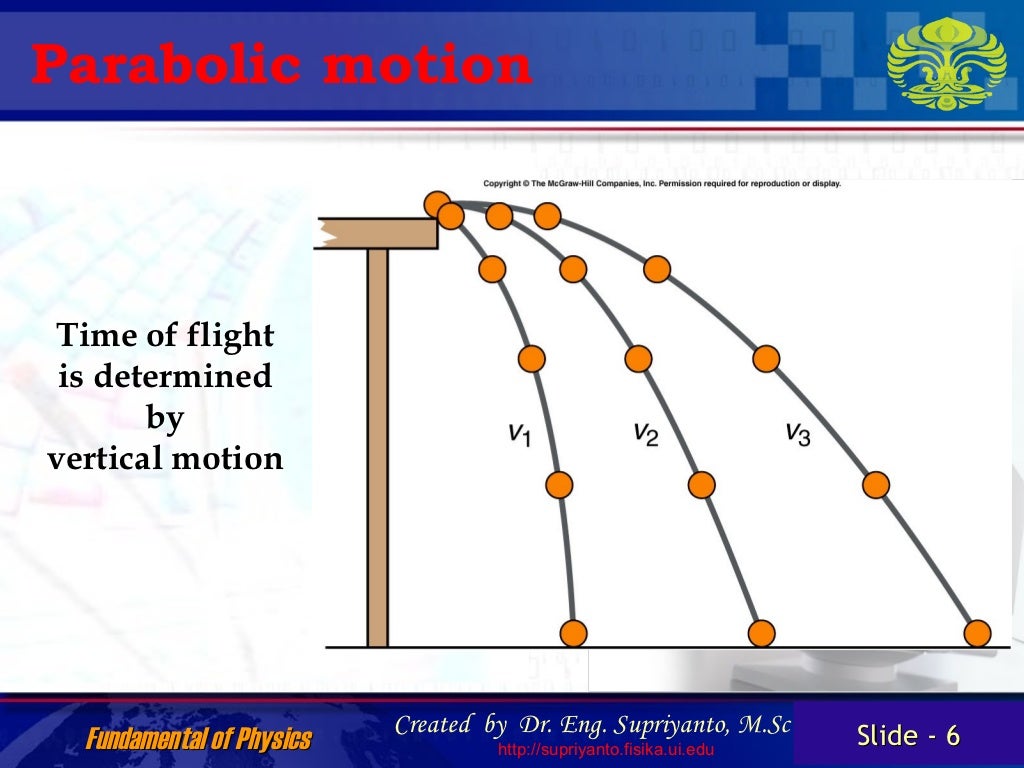 Parabolic motion

Copyright © The McGraw-Hill Companies, Inc. Permission required for reproduction or display.

Time of flight is determined by vertical motion

$v_1$ $v_2$ $v_3$

Fundamental of Physics

Created by Dr. Eng. Supriyanto, M.Sc
http://supriyanto.fisika.ui.edu

Slide - 6